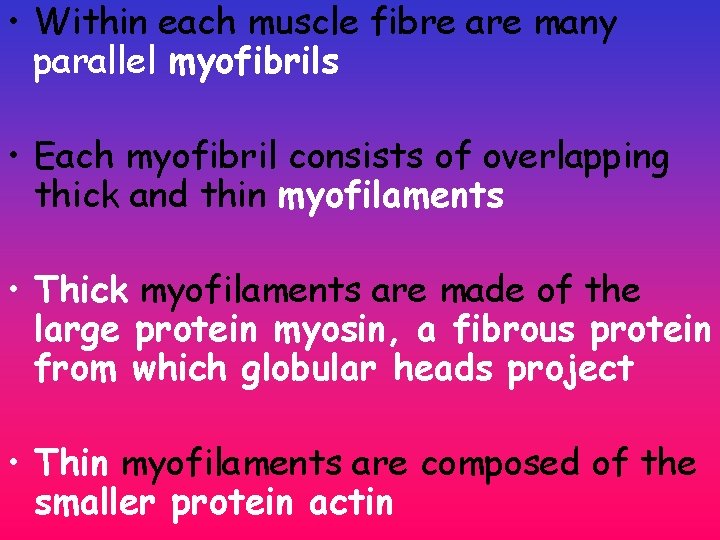 • Within each muscle fibre are many parallel myofibrils

• Each myofibril consists of overlapping thick and thin myofilaments

• Thick myofilaments are made of the large protein myosin, a fibrous protein from which globular heads project

• Thin myofilaments are composed of the smaller protein actin